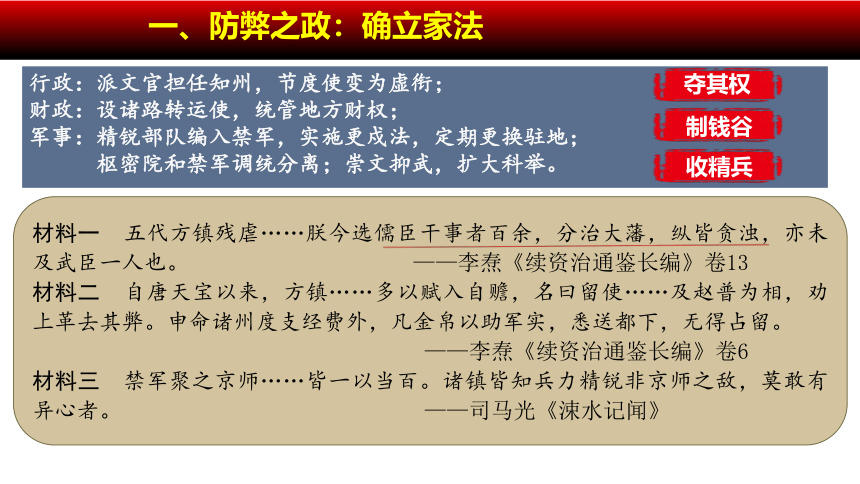 一、防弊之政：确立家法

行政：派文官担任知州，节度使变为虚衔；
财政：设诸路转运使，统管地方财权；
军事：精锐部队编入禁军，实施更戍法，定期更换驻地；
枢密院和禁军调统分离；崇文抑武，扩大科举。

夺其权
制钱谷
收精兵

材料一　五代方镇残虐……朕今选儒臣干事者百余，分治大藩，纵皆贪浊，亦未及武臣一人也。
——李焘《续资治通鉴长编》卷13

材料二　自唐天宝以来，方镇……多以赋入自赡，名曰留使……及赵普为相，劝上革去其弊。申命诸州度支经费外，凡金帛以助军实，悉送都下，无得占留。
——李焘《续资治通鉴长编》卷6

材料三　禁军聚之京师……皆一以当百。诸镇皆知兵力精锐非京师之敌，莫敢有异心者。
——司马光《涑水记闻》